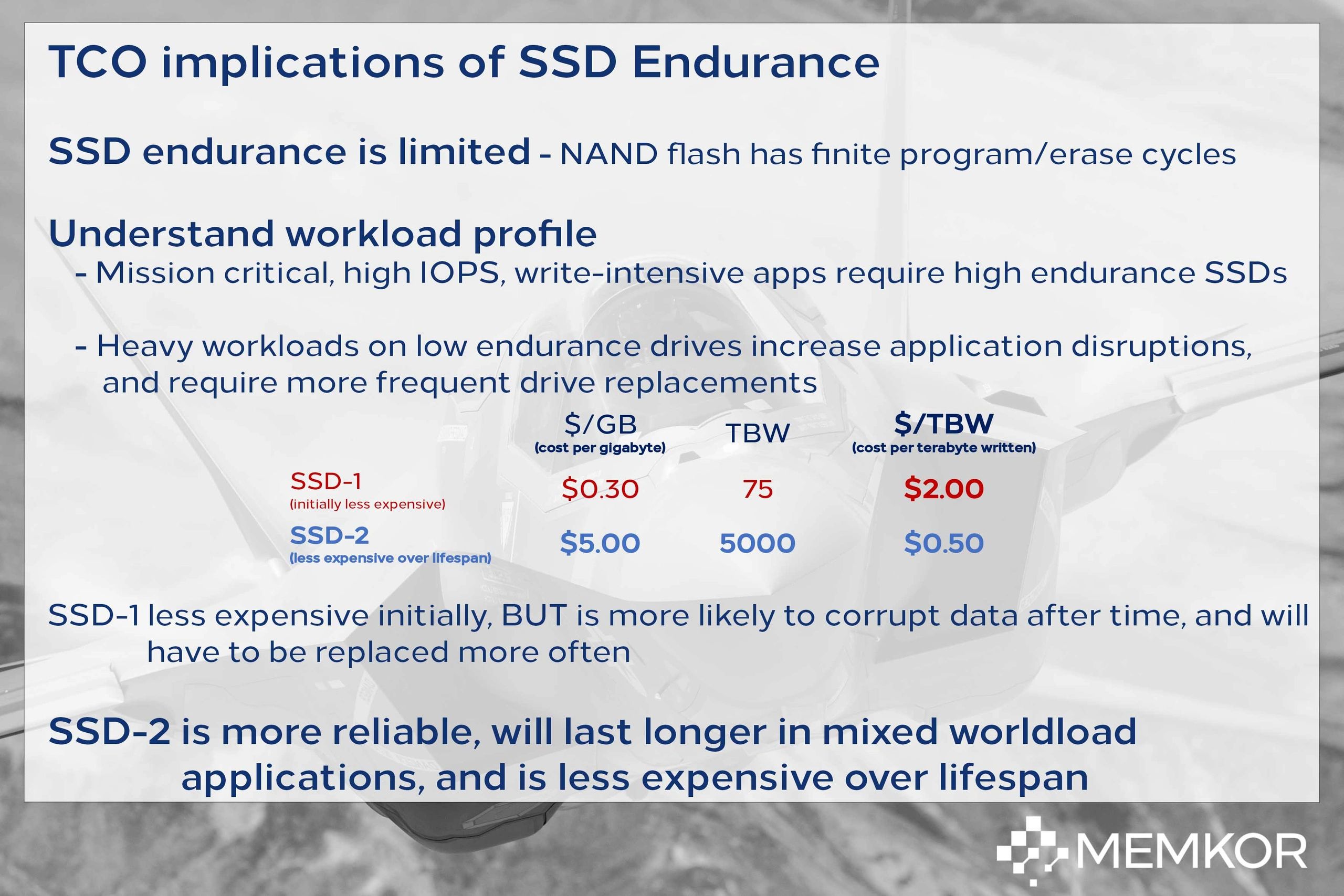 TCO implications of SSD Endurance

SSD endurance is limited - NAND flash has finite program/erase cycles

Understand workload profile

- Mission critical, high IOPS, write-intensive apps require high endurance SSDs

- Heavy workloads on low endurance drives increase application disruptions, and require more frequent drive replacements

| | \$/GB (cost per gigabyte) | TBW | \$/TBW (cost per terabyte written) |
|---|---|---|---|
| SSD-1 (initially less expensive) | \$0.30 | 75 | \$2.00 |
| SSD-2 (less expensive over lifespan) | \$5.00 | 5000 | \$0.50 |

SSD-1 less expensive initially, BUT is more likely to corrupt data after time, and will have to be replaced more often

SSD-2 is more reliable, will last longer in mixed worldload applications, and is less expensive over lifespan

MEMKOR